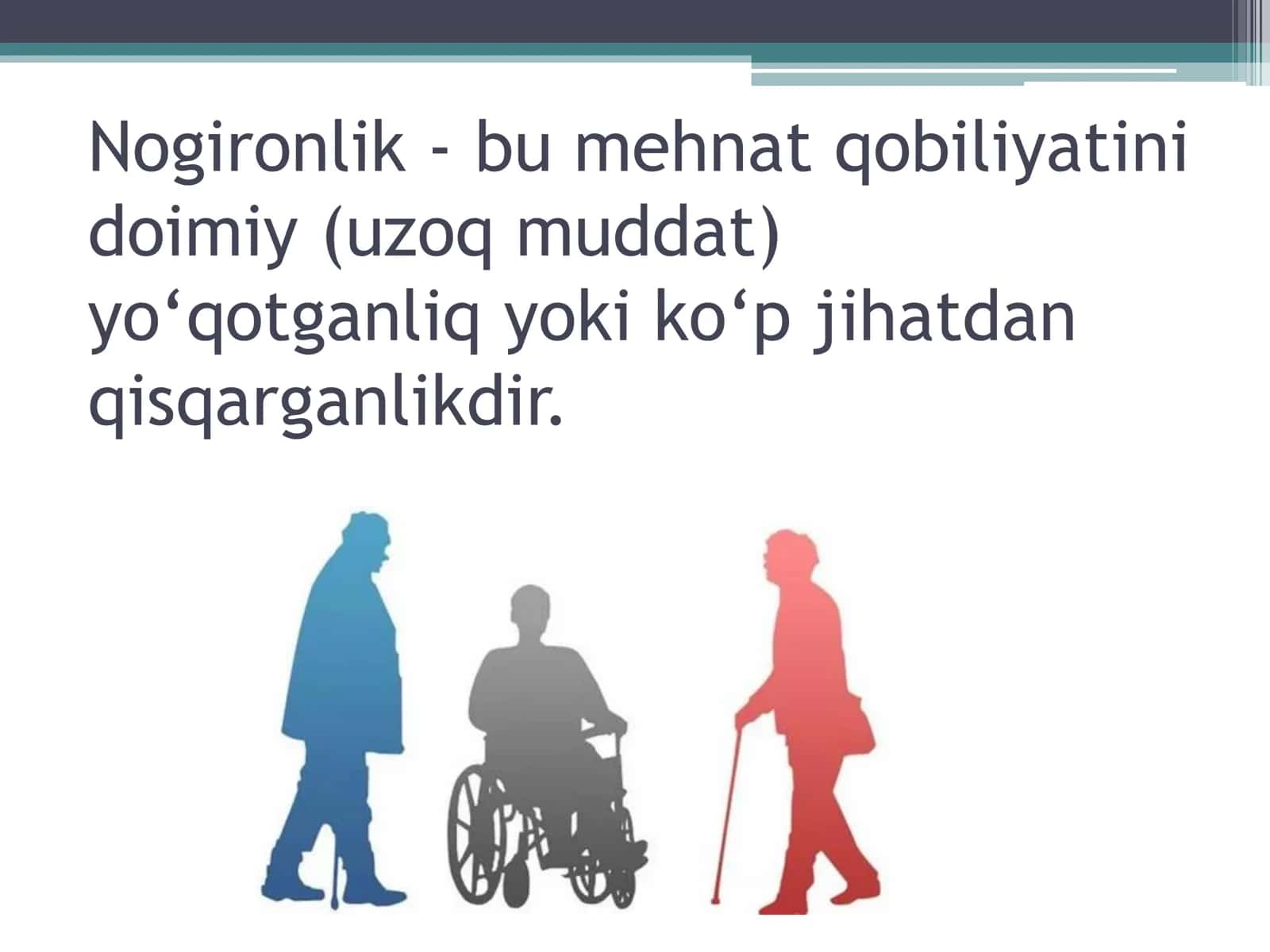 Nogironlik - bu mehnat qobiliyatini doimiy (uzoq muddat) yo‘qotganliq yoki ko‘p jihatdan qisqarganlikdir.